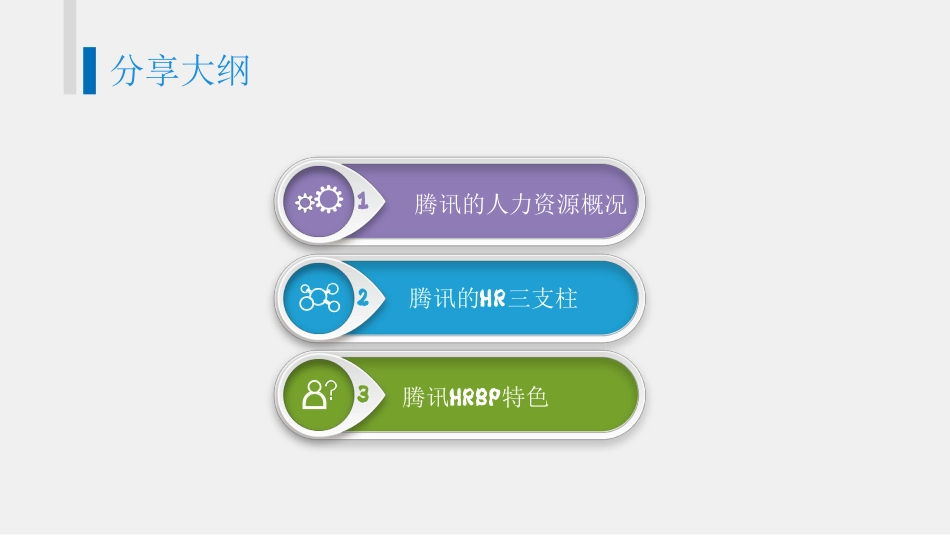 分享大纲

1 腾讯的人力资源概况

2 腾讯的HR三支柱

3 腾讯HRBP特色